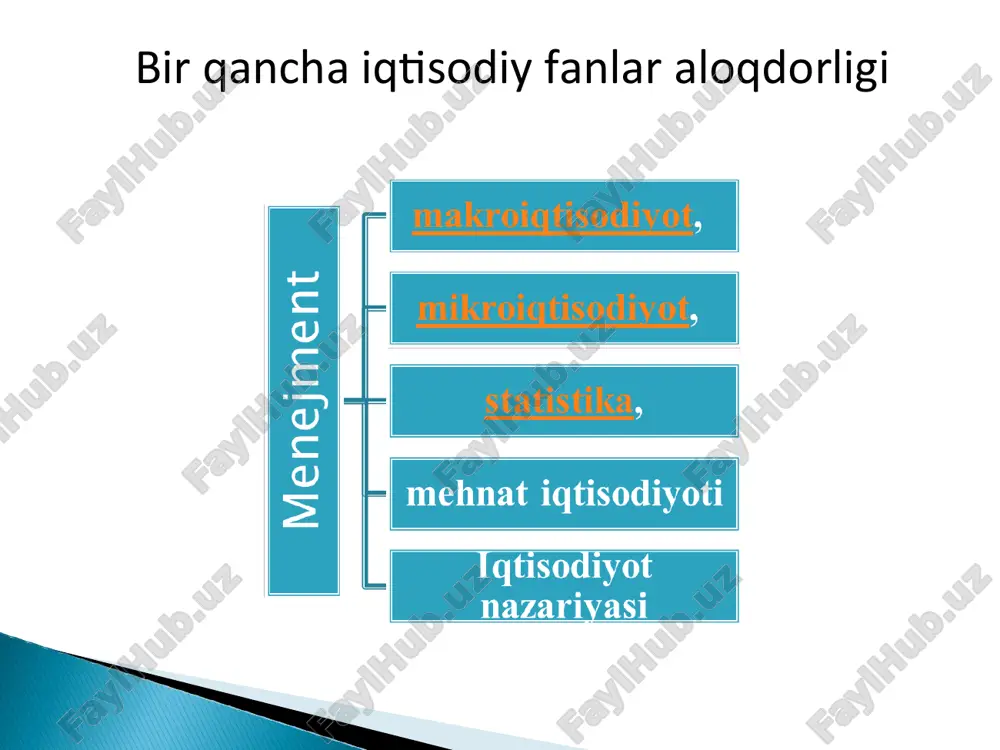 Bir qancha iqtisodiy fanlar aloqdorligi

Menejment

makroiqtisodiyot,

mikroiqtisodiyot,

statistika,

mehnat iqtisodiyoti

Iqtisodiyot nazariyasi

FaylHub.uz